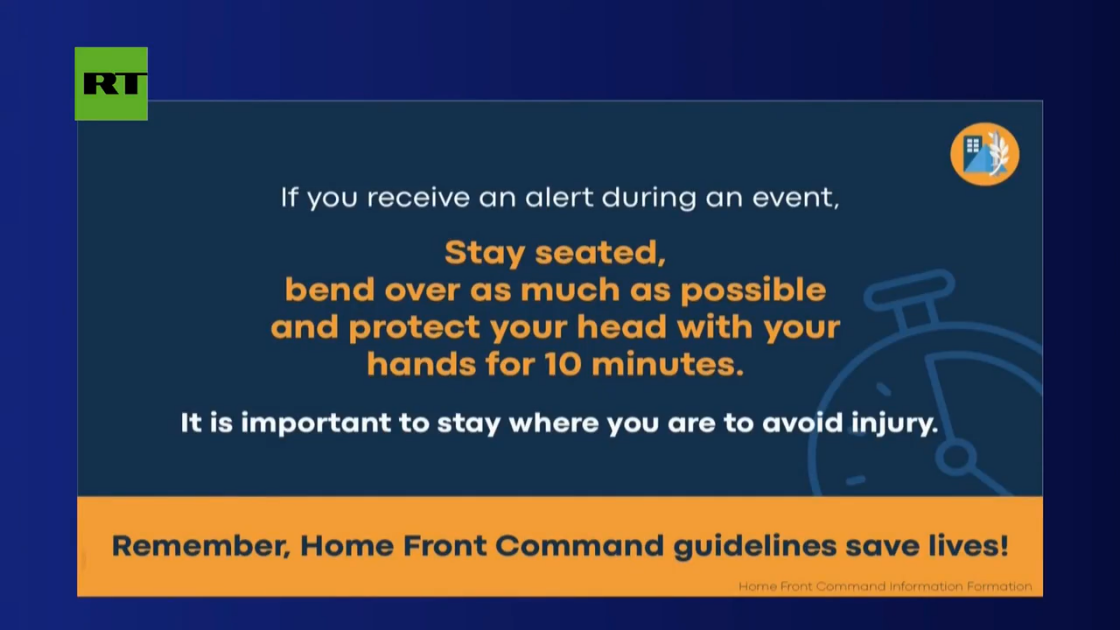 RT

If you receive an alert during an event,

Stay seated,
bend over as much as possible
and protect your head with your
hands for 10 minutes.

It is important to stay where you are to avoid injury.

Remember, Home Front Command guidelines save lives!

Home Front Command Information Formation